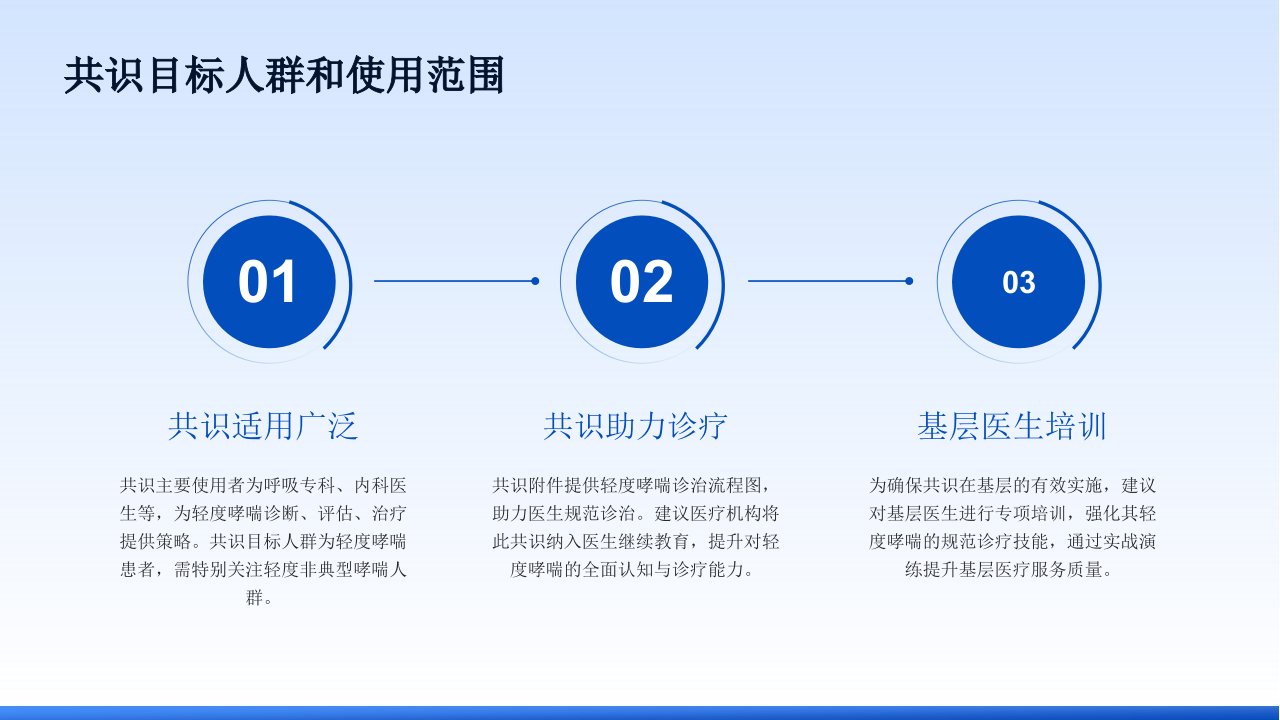 共识目标人群和使用范围

01

02

03

共识适用广泛

共识主要使用者为呼吸专科、内科医生等，为轻度哮喘诊断、评估、治疗提供策略。共识目标人群为轻度哮喘患者，需特别关注轻度非典型哮喘人群。

共识助力诊疗

共识附件提供轻度哮喘诊治流程图，助力医生规范诊治。建议医疗机构将此共识纳入医生继续教育，提升对轻度哮喘的全面认知与诊疗能力。

基层医生培训

为确保共识在基层的有效实施，建议对基层医生进行专项培训，强化其轻度哮喘的规范诊疗技能，通过实战演练提升基层医疗服务质量。